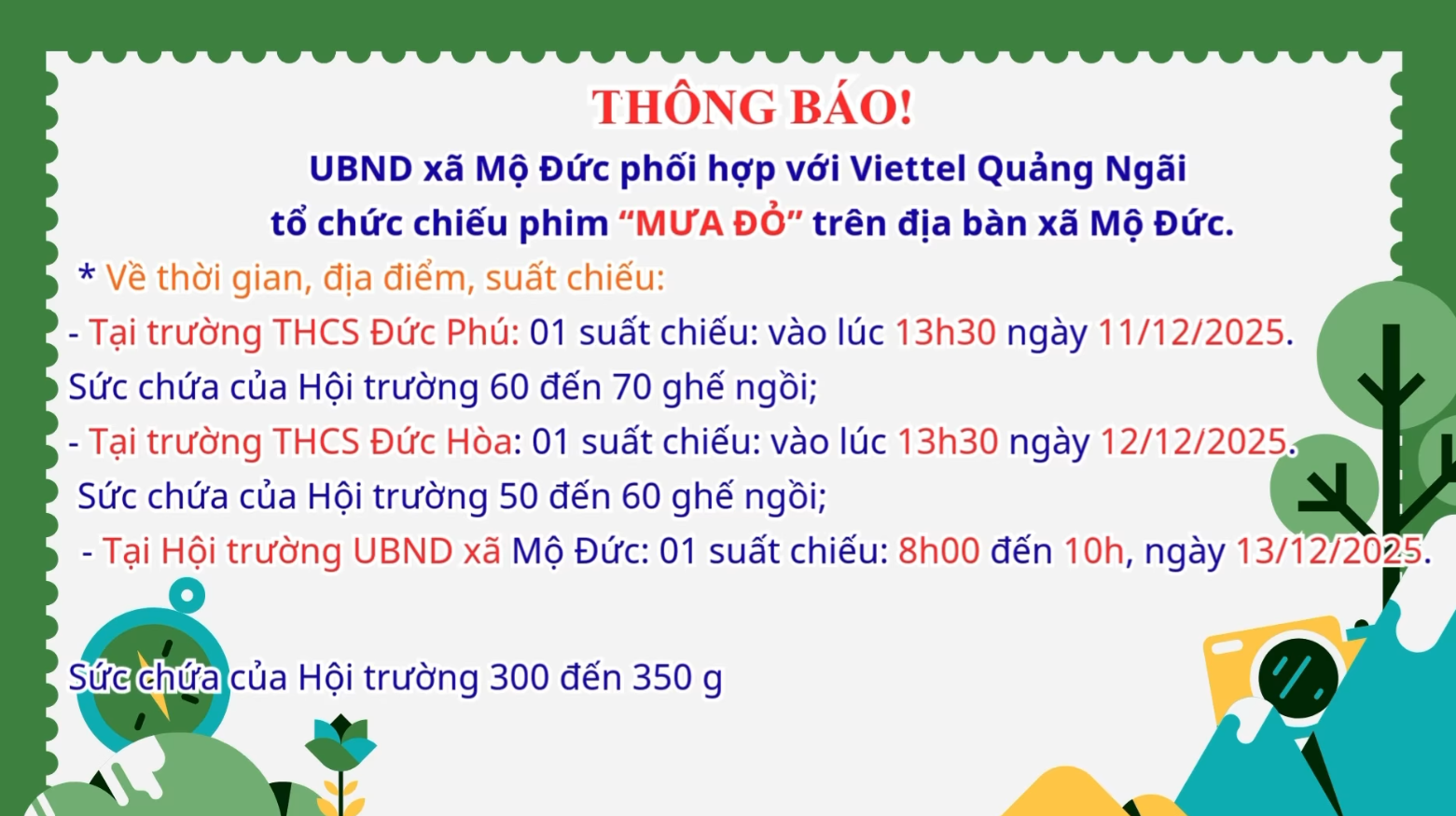 THÔNG BÁO!

UBND xã Mộ Đức phối hợp với Viettel Quảng Ngãi tổ chức chiếu phim “MƯA ĐỎ” trên địa bàn xã Mộ Đức.

* Về thời gian, địa điểm, suất chiếu:

- Tại trường THCS Đức Phú: 01 suất chiếu: vào lúc 13h30 ngày 11/12/2025. Sức chứa của Hội trường 60 đến 70 ghế ngồi;

- Tại trường THCS Đức Hòa: 01 suất chiếu: vào lúc 13h30 ngày 12/12/2025. Sức chứa của Hội trường 50 đến 60 ghế ngồi;

- Tại Hội trường UBND xã Mộ Đức: 01 suất chiếu: 8h00 đến 10h, ngày 13/12/2025.

Sức chứa của Hội trường 300 đến 350 g